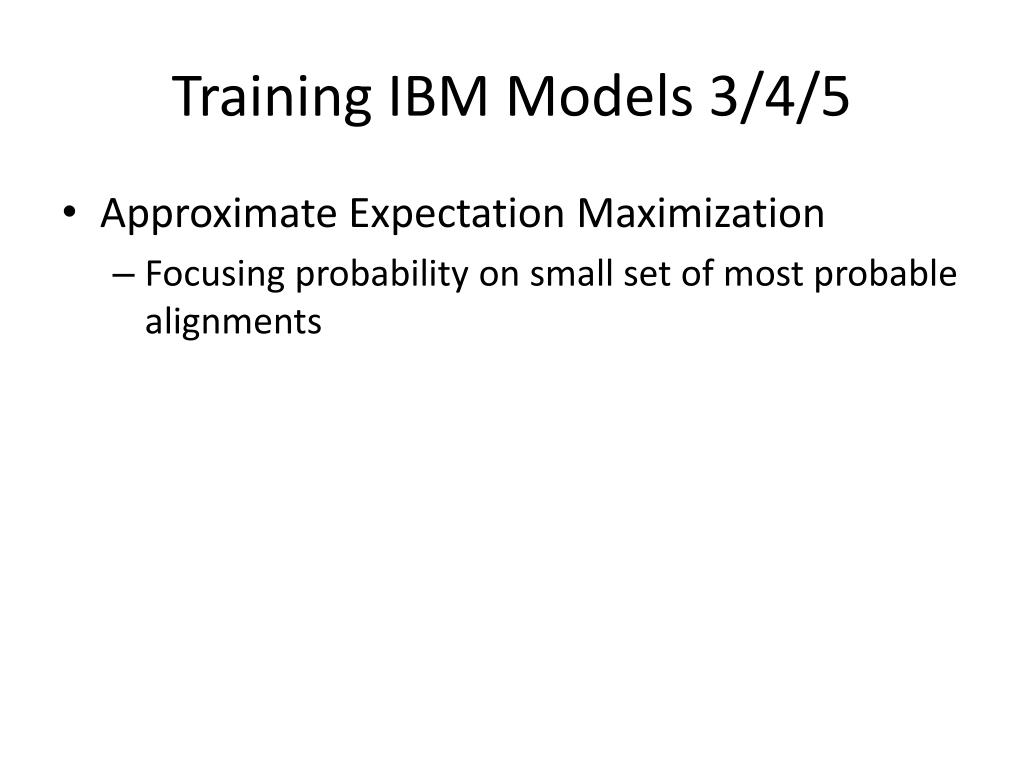 Training IBM Models 3/4/5

• Approximate Expectation Maximization
  – Focusing probability on small set of most probable alignments